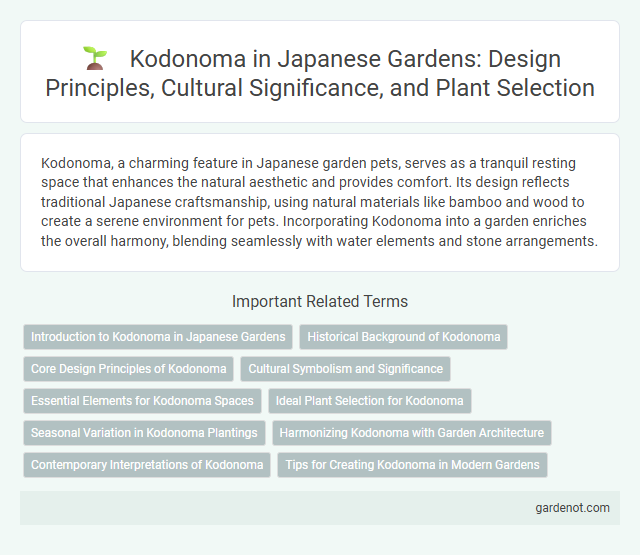 Kodonoma in Japanese Gardens: Design Principles, Cultural Significance, and Plant Selection

Kodonoma, a charming feature in Japanese garden pets, serves as a tranquil resting space that enhances the natural aesthetic and provides comfort. Its design reflects traditional Japanese craftsmanship, using natural materials like bamboo and wood to create a serene environment for pets. Incorporating Kodonoma into a garden enriches the overall harmony, blending seamlessly with water elements and stone arrangements.

Important Related Terms

Introduction to Kodonoma in Japanese Gardens
Historical Background of Kodonoma
Core Design Principles of Kodonoma
Cultural Symbolism and Significance
Essential Elements for Kodonoma Spaces
Ideal Plant Selection for Kodonoma
Seasonal Variation in Kodonoma Plantings
Harmonizing Kodonoma with Garden Architecture
Contemporary Interpretations of Kodonoma
Tips for Creating Kodonoma in Modern Gardens

gardenot.com